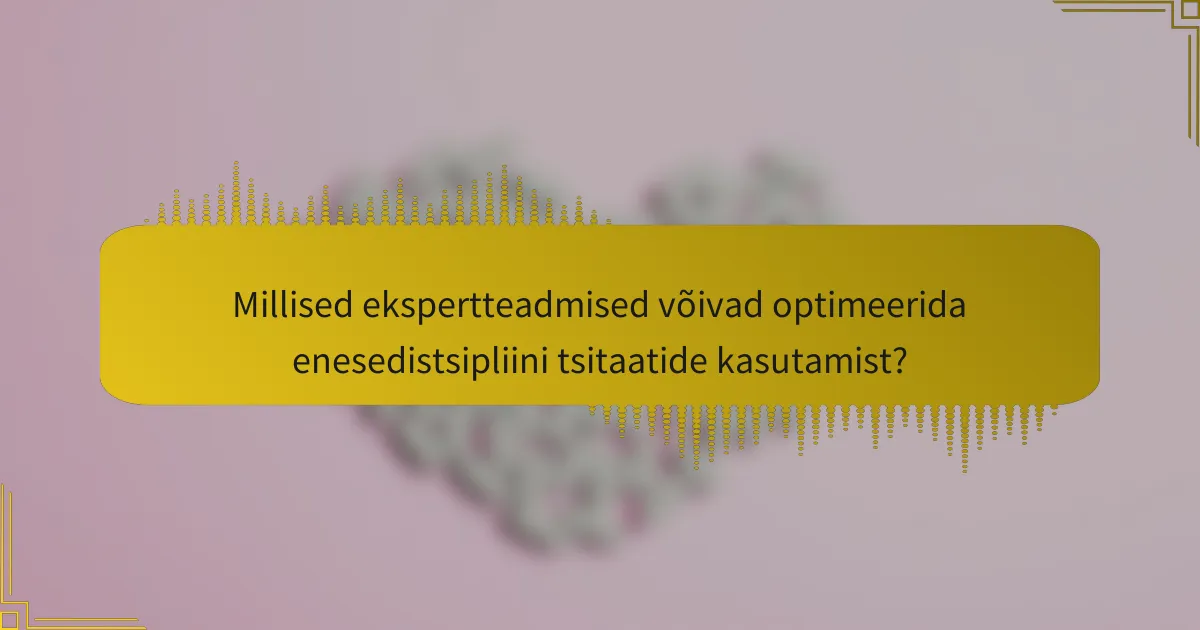 Millised ekspertteadmised võivad optimeerida enesedistsipliini tsitaatide kasutamist?